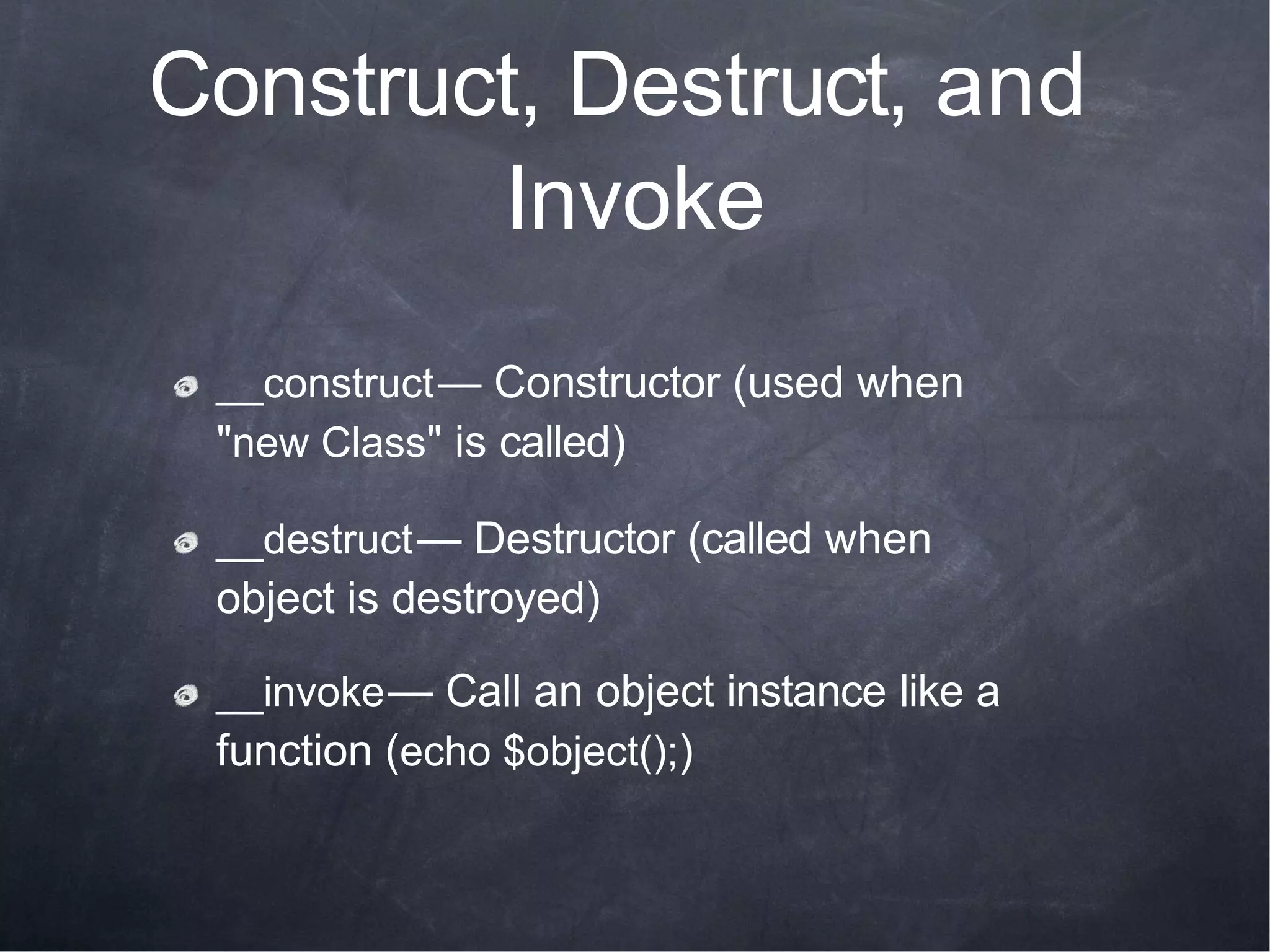 Construct, Destruct, and Invoke

__construct— Constructor (used when "new Class" is called)

__destruct— Destructor (called when object is destroyed)

__invoke— Call an object instance like a function (echo $object();)